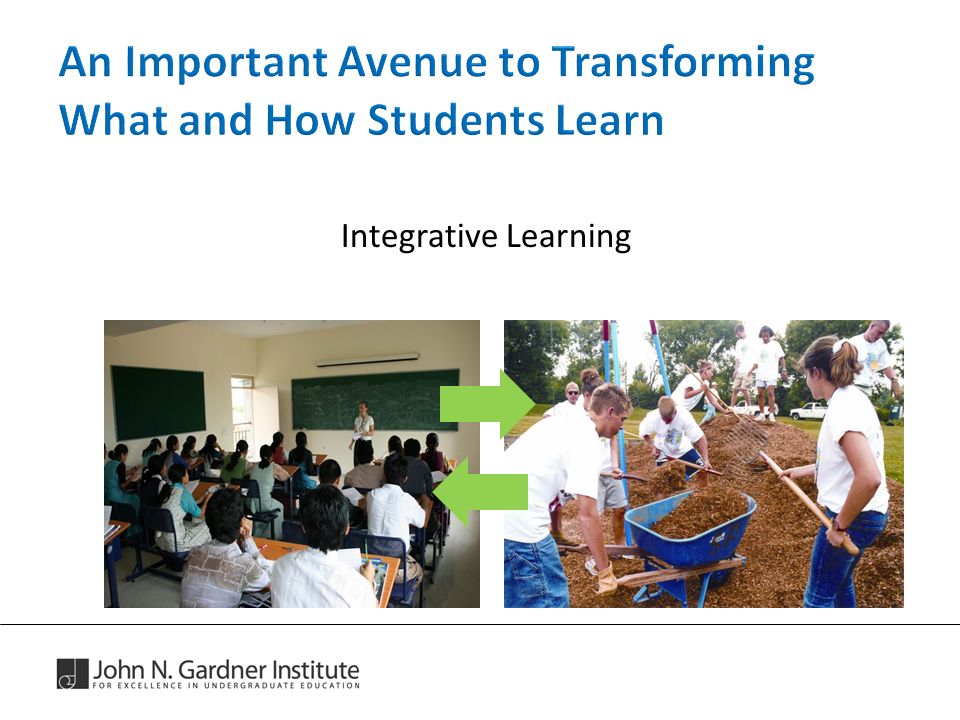 An Important Avenue to Transforming What and How Students Learn

Integrative Learning

John N. Gardner Institute
FOR EXCELLENCE IN UNDERGRADUATE EDUCATION